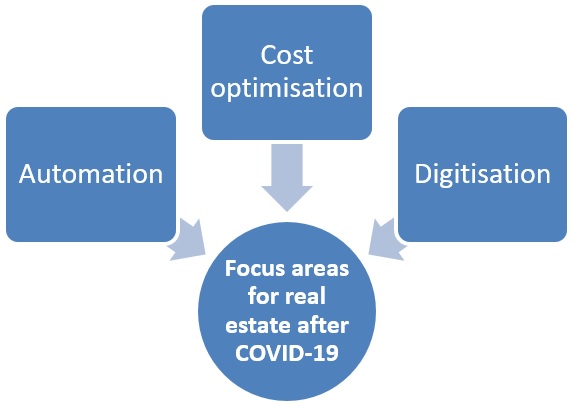 Cost optimisation

Automation

Digitisation

Focus areas for real estate after COVID-19